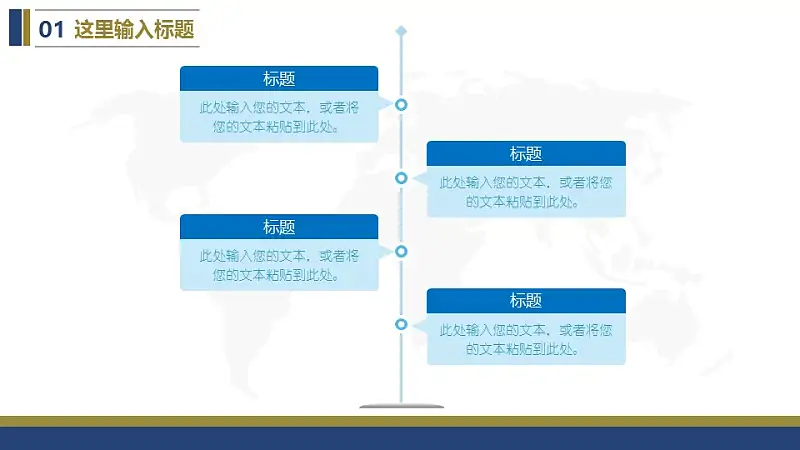 01 这里输入标题

标题

此处输入您的文本，或者将您的文本粘贴到此处。

标题

此处输入您的文本，或者将您的文本粘贴到此处。

标题

此处输入您的文本，或者将您的文本粘贴到此处。

标题

此处输入您的文本，或者将您的文本粘贴到此处。